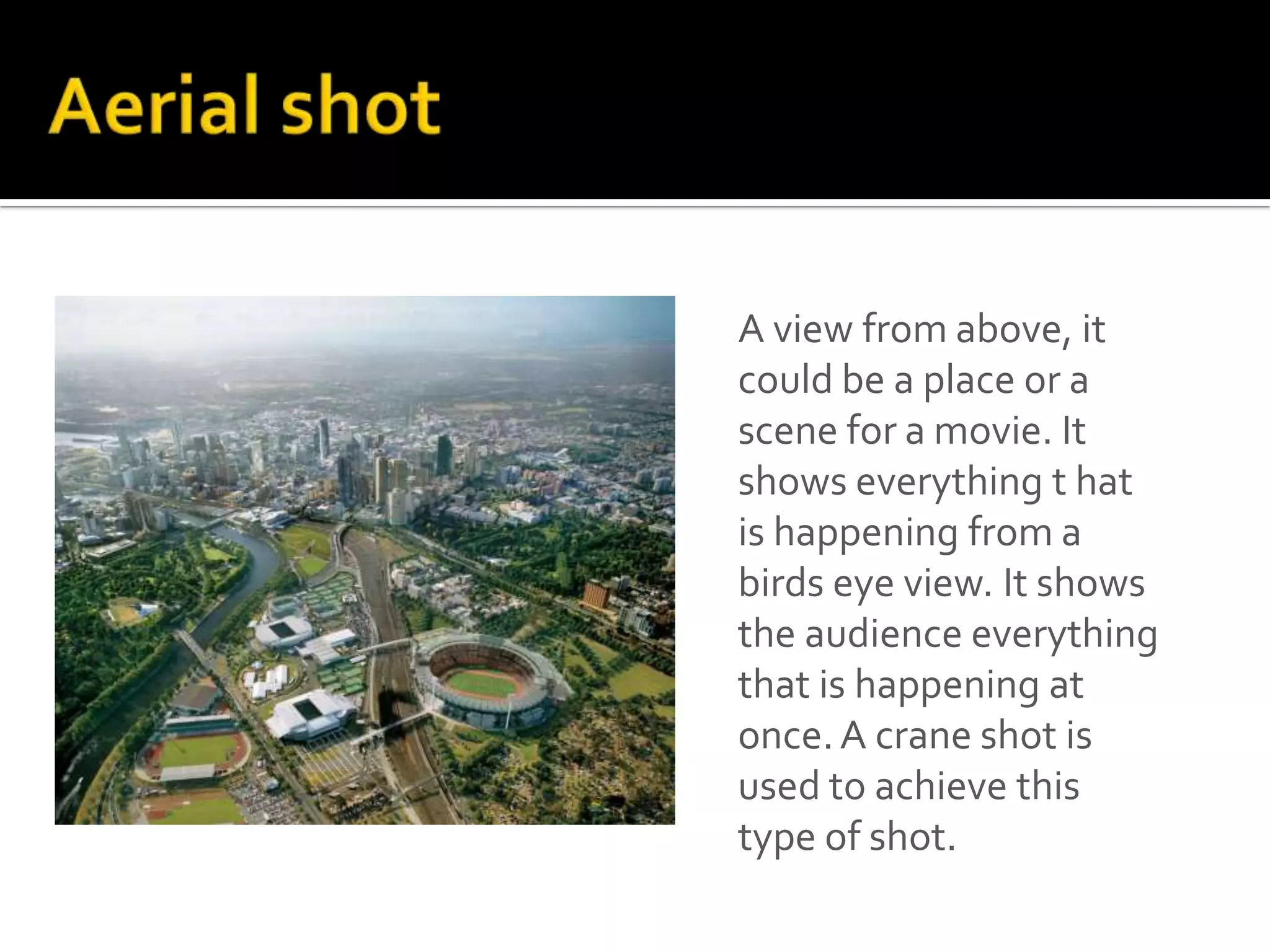 Aerial shot

A view from above, it could be a place or a scene for a movie. It shows everything t hat is happening from a birds eye view. It shows the audience everything that is happening at once. A crane shot is used to achieve this type of shot.